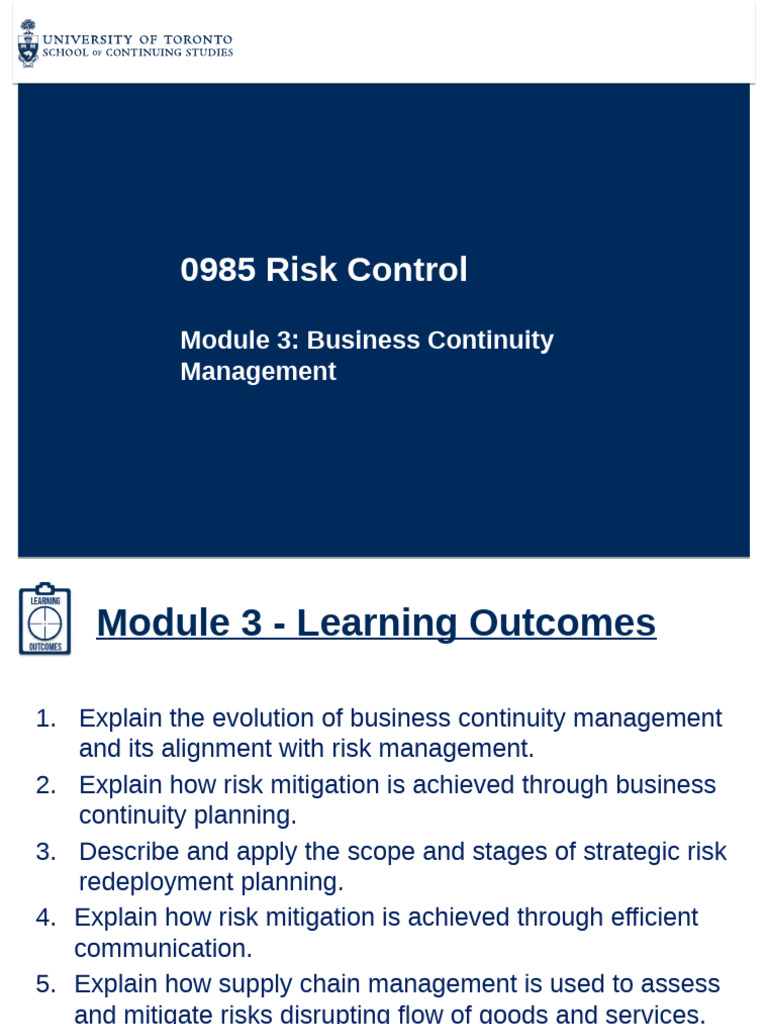 UNIVERSITY OF TORONTO
SCHOOL OF CONTINUING STUDIES

0985 Risk Control

Module 3: Business Continuity Management

LEARNING
OUTCOMES

Module 3 - Learning Outcomes

1. Explain the evolution of business continuity management and its alignment with risk management.
2. Explain how risk mitigation is achieved through business continuity planning.
3. Describe and apply the scope and stages of strategic risk redeployment planning.
4. Explain how risk mitigation is achieved through efficient communication.
5. Explain how supply chain management is used to assess and mitigate risks disrupting flow of goods and services.